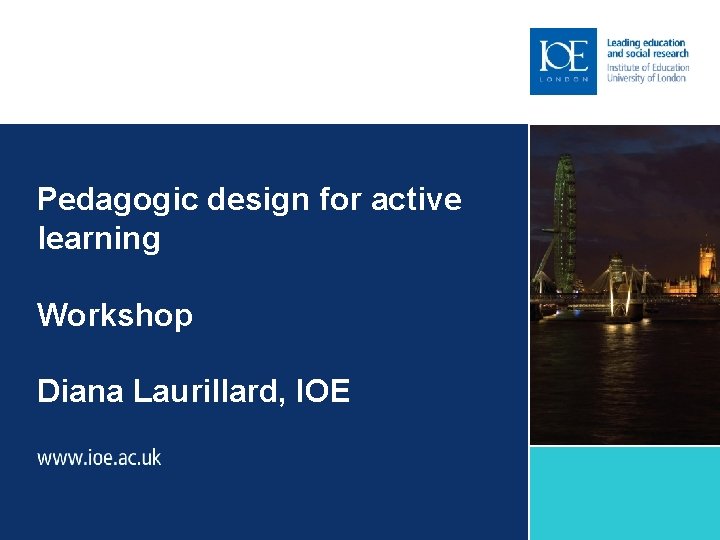 IOE
LONDON

Leading education and social research
Institute of Education
University of London

Pedagogic design for active learning

Workshop

Diana Laurillard, IOE

www.ioe.ac.uk